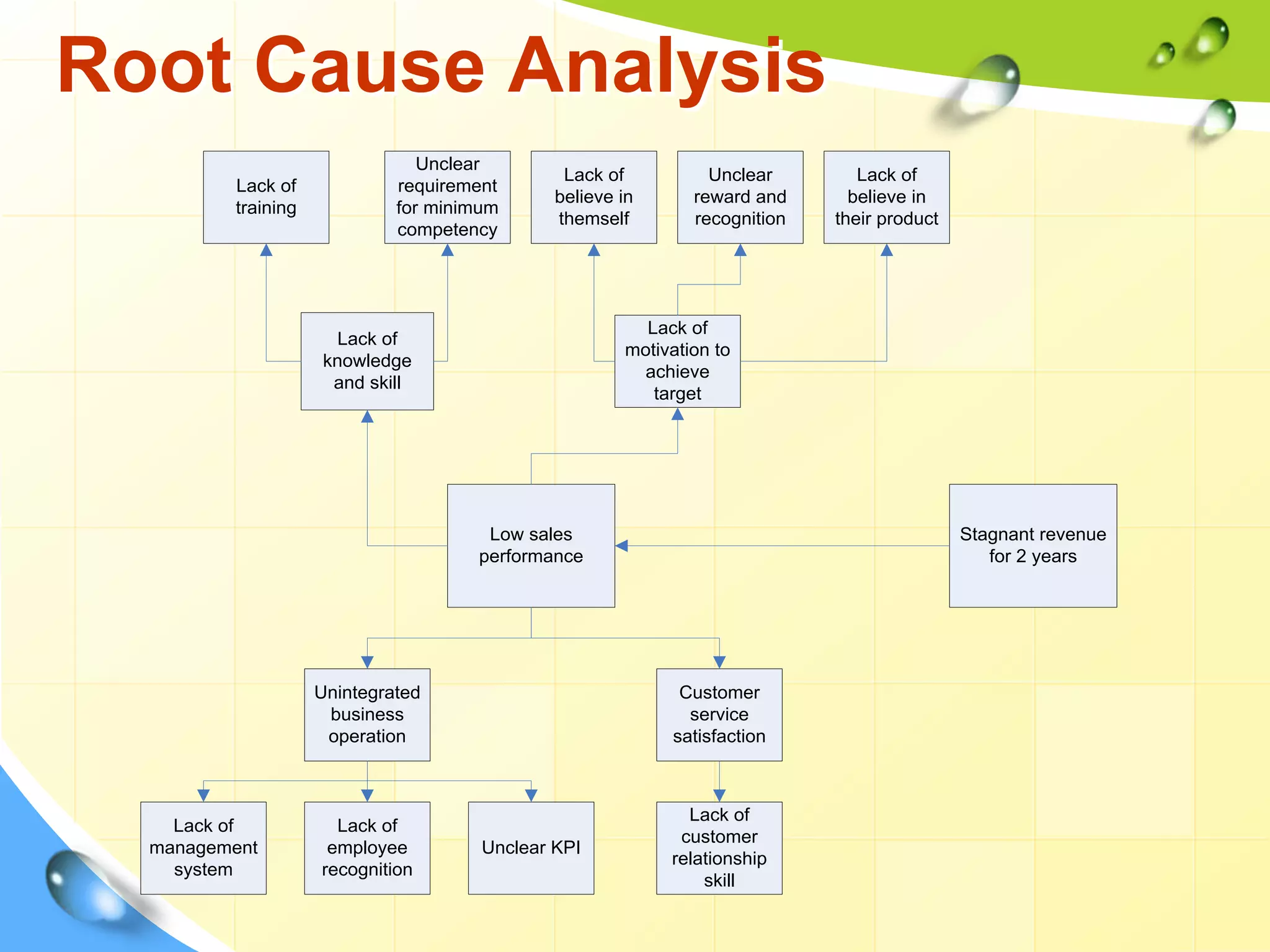 Root Cause Analysis

Lack of training

Unclear requirement for minimum competency

Lack of believe in themself

Unclear reward and recognition

Lack of believe in their product

Lack of knowledge and skill

Lack of motivation to achieve target

Low sales performance

Stagnant revenue for 2 years

Unintegrated business operation

Customer service satisfaction

Lack of management system

Lack of employee recognition

Unclear KPI

Lack of customer relationship skill